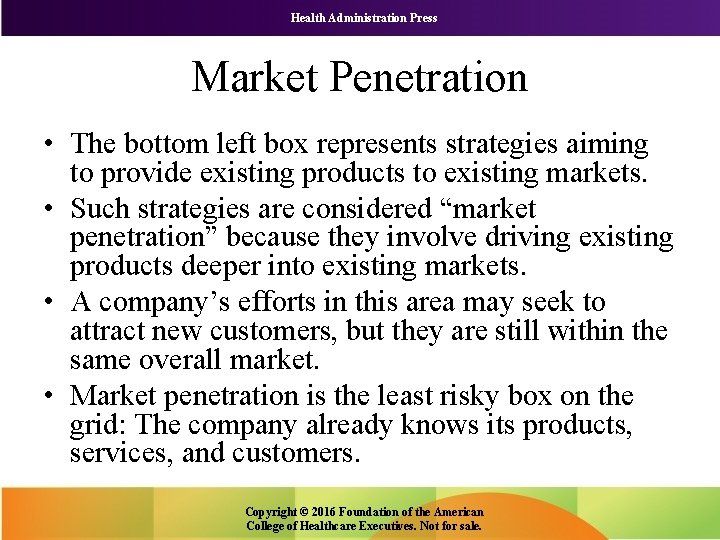 Health Administration Press

Market Penetration

• The bottom left box represents strategies aiming to provide existing products to existing markets.
• Such strategies are considered “market penetration” because they involve driving existing products deeper into existing markets.
• A company’s efforts in this area may seek to attract new customers, but they are still within the same overall market.
• Market penetration is the least risky box on the grid: The company already knows its products, services, and customers.

Copyright © 2016 Foundation of the American College of Healthcare Executives. Not for sale.